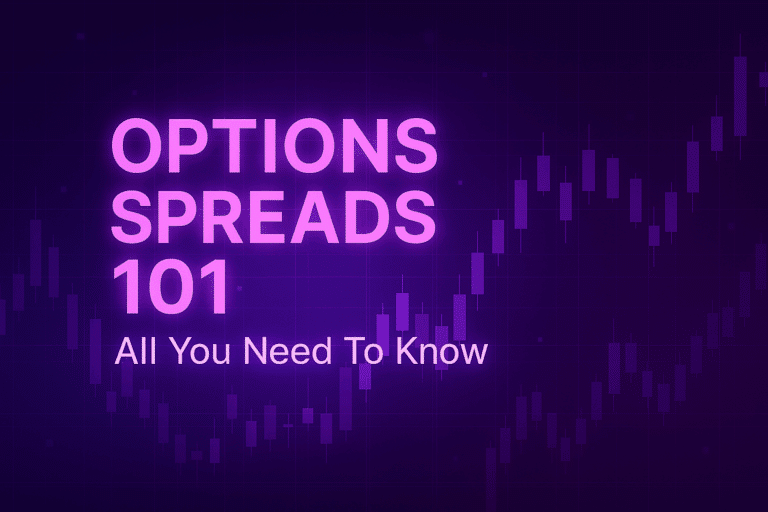 OPTIONS SPREADS 101

All You Need To Know